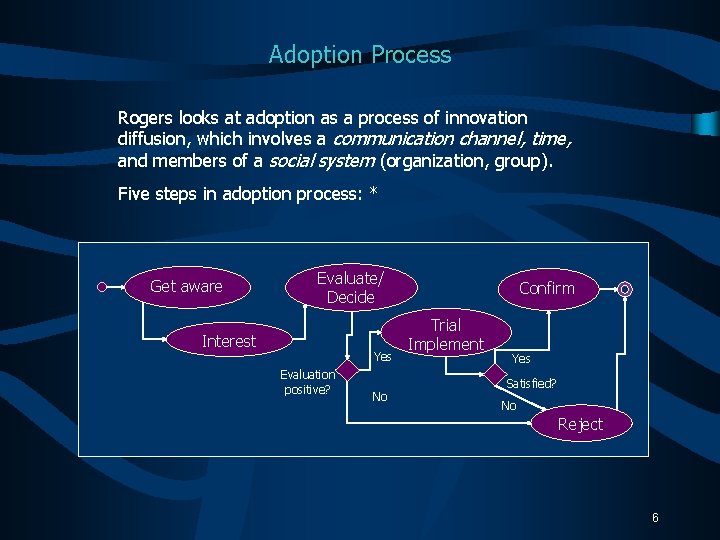 Adoption Process

Rogers looks at adoption as a process of innovation diffusion, which involves a communication channel, time, and members of a social system (organization, group).

Five steps in adoption process: *

Get aware

Interest

Evaluate/
Decide

Evaluation
positive?

Yes

No

Trial
Implement

Yes

Satisfied?

No

Confirm

Reject

6